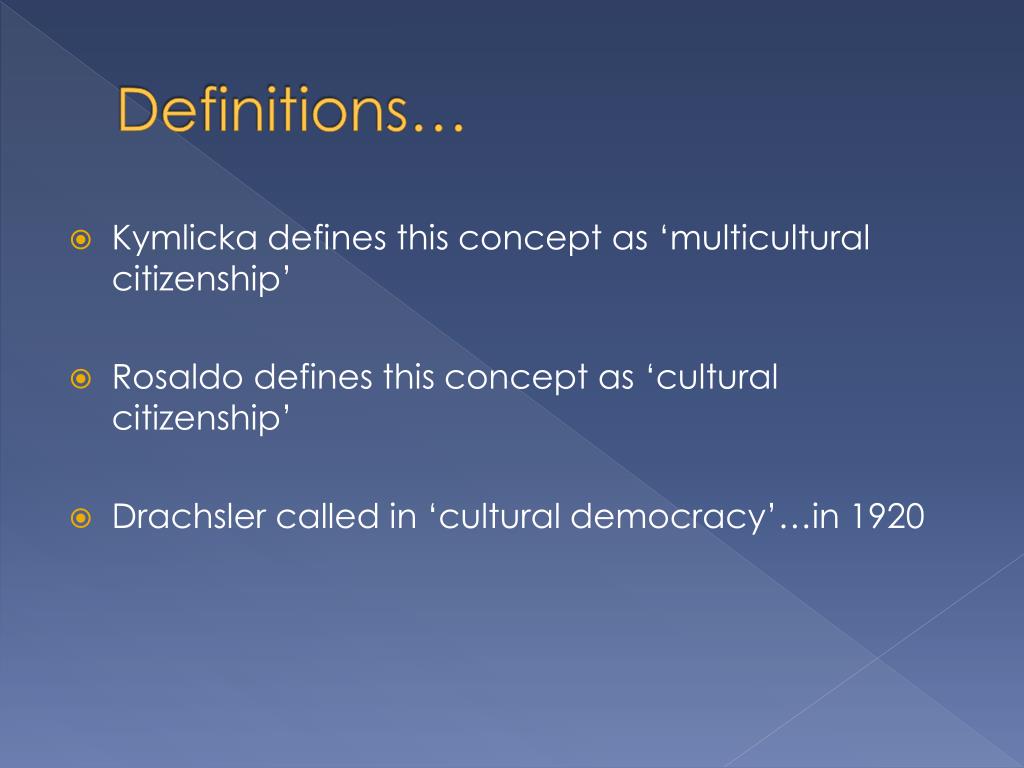 Definitions…

Kymlicka defines this concept as ‘multicultural citizenship’

Rosaldo defines this concept as ‘cultural citizenship’

Drachsler called in ‘cultural democracy’…in 1920